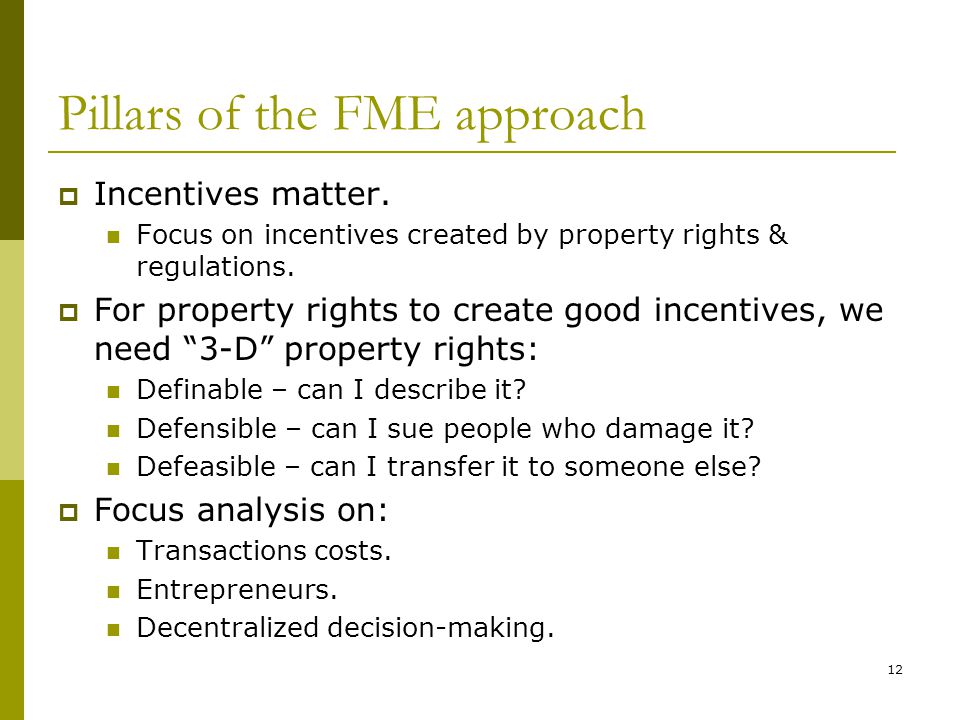 Pillars of the FME approach

Incentives matter.

Focus on incentives created by property rights & regulations.

For property rights to create good incentives, we need “3-D” property rights:

Definable – can I describe it?

Defensible – can I sue people who damage it?

Defeasible – can I transfer it to someone else?

Focus analysis on:

Transactions costs.

Entrepreneurs.

Decentralized decision-making.

12